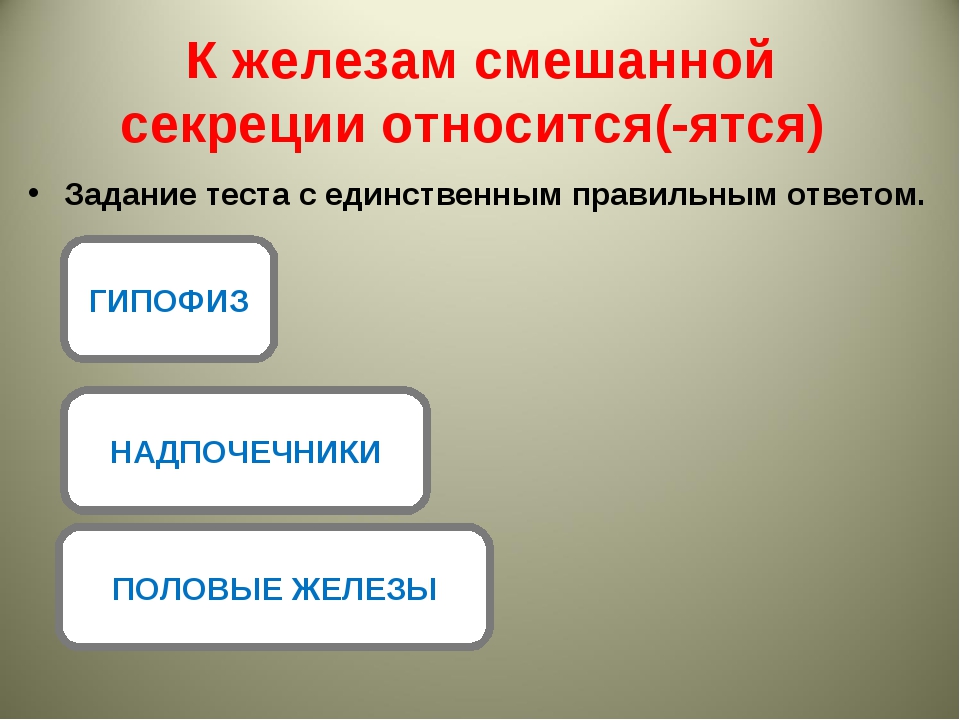 К железам смешанной секреции относится(-ятся)

• Задание теста с единственным правильным ответом.

ГИПОФИЗ

НАДПОЧЕЧНИКИ

ПОЛОВЫЕ ЖЕЛЕЗЫ